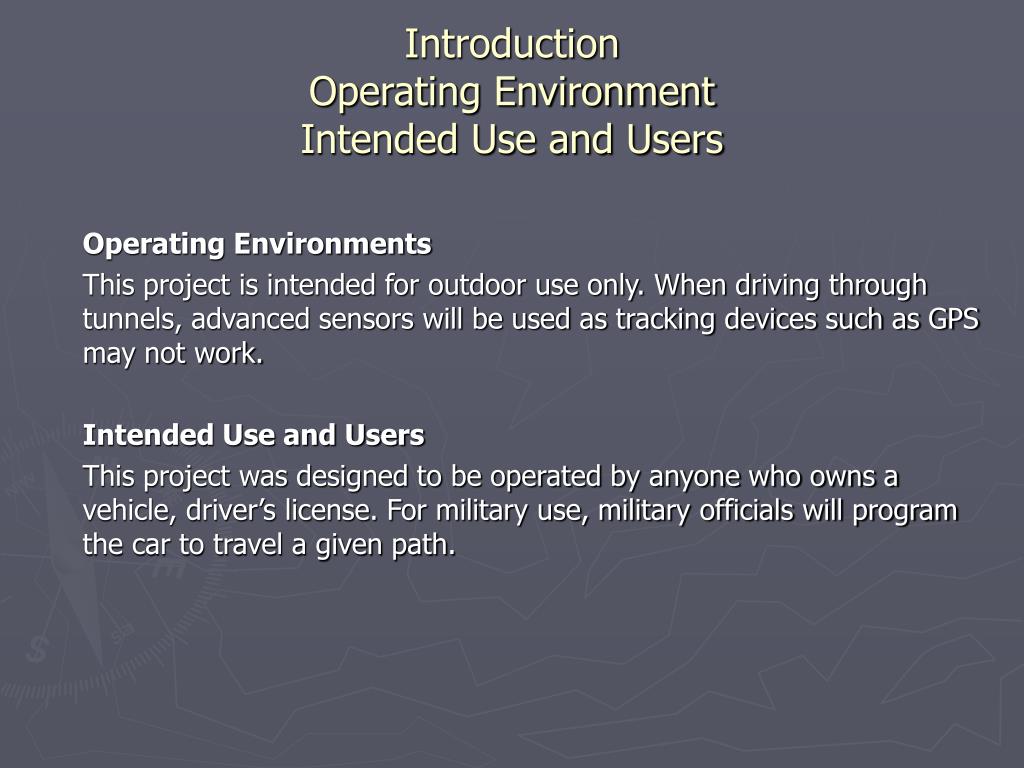 Introduction
Operating Environment
Intended Use and Users

Operating Environments

This project is intended for outdoor use only. When driving through tunnels, advanced sensors will be used as tracking devices such as GPS may not work.

Intended Use and Users

This project was designed to be operated by anyone who owns a vehicle, driver's license. For military use, military officials will program the car to travel a given path.